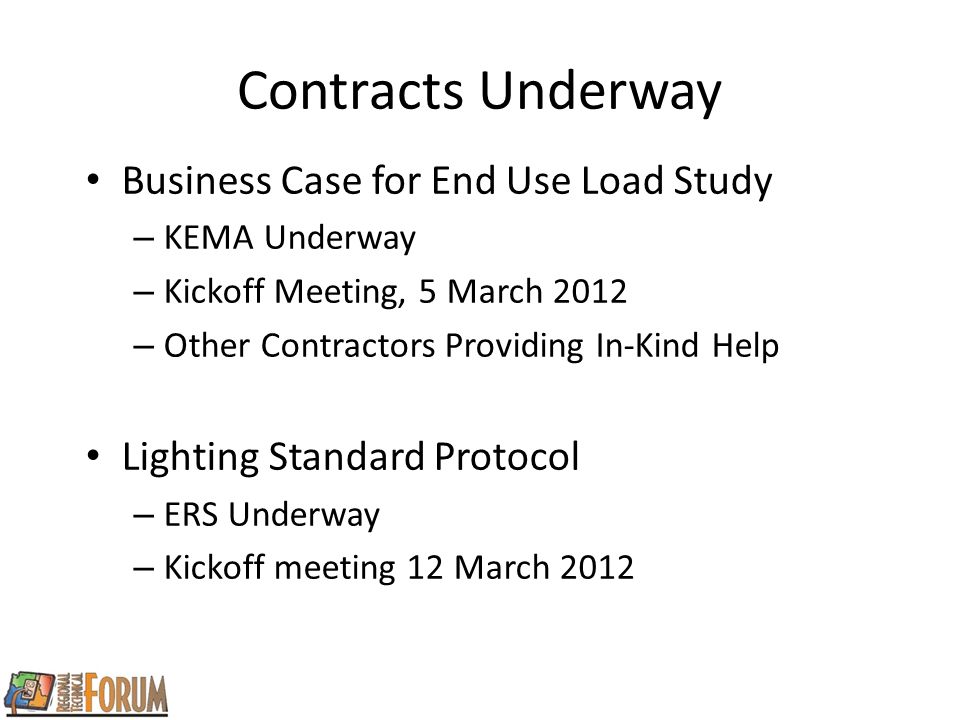 Contracts Underway

• Business Case for End Use Load Study
– KEMA Underway
– Kickoff Meeting, 5 March 2012
– Other Contractors Providing In-Kind Help

• Lighting Standard Protocol
– ERS Underway
– Kickoff meeting 12 March 2012

REGIONAL TECHNICAL FORUM